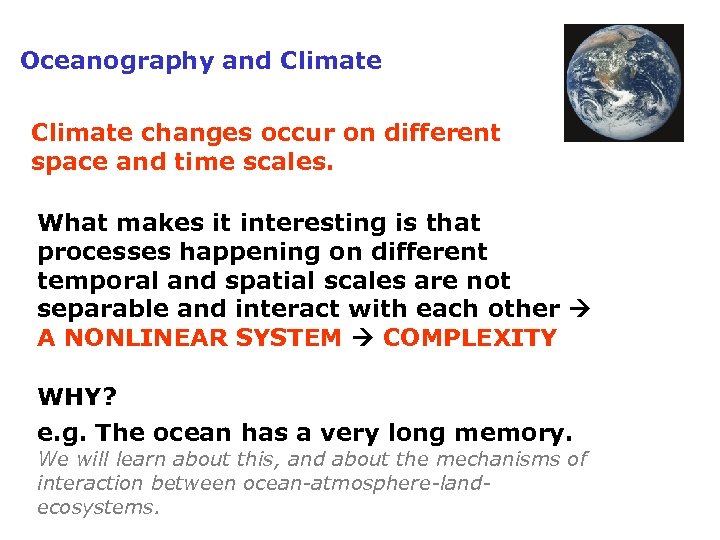 Oceanography and Climate

Climate changes occur on different space and time scales.

What makes it interesting is that processes happening on different temporal and spatial scales are not separable and interact with each other → A NONLINEAR SYSTEM → COMPLEXITY

WHY?

e.g. The ocean has a very long memory.
We will learn about this, and about the mechanisms of interaction between ocean-atmosphere-land-ecosystems.